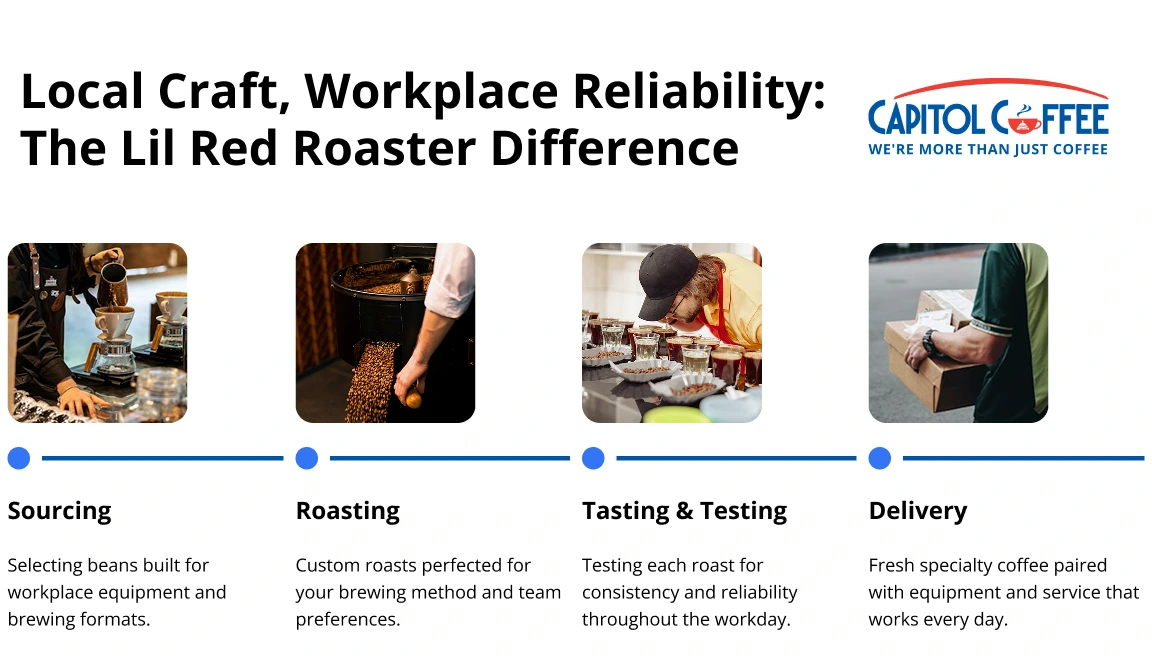 Local Craft, Workplace Reliability: The Lil Red Roaster Difference

CAPITOL COFFEE
WE'RE MORE THAN JUST COFFEE

Sourcing

Selecting beans built for workplace equipment and brewing formats.

Roasting

Custom roasts perfected for your brewing method and team preferences.

Tasting & Testing

Testing each roast for consistency and reliability throughout the workday.

Delivery

Fresh specialty coffee paired with equipment and service that works every day.